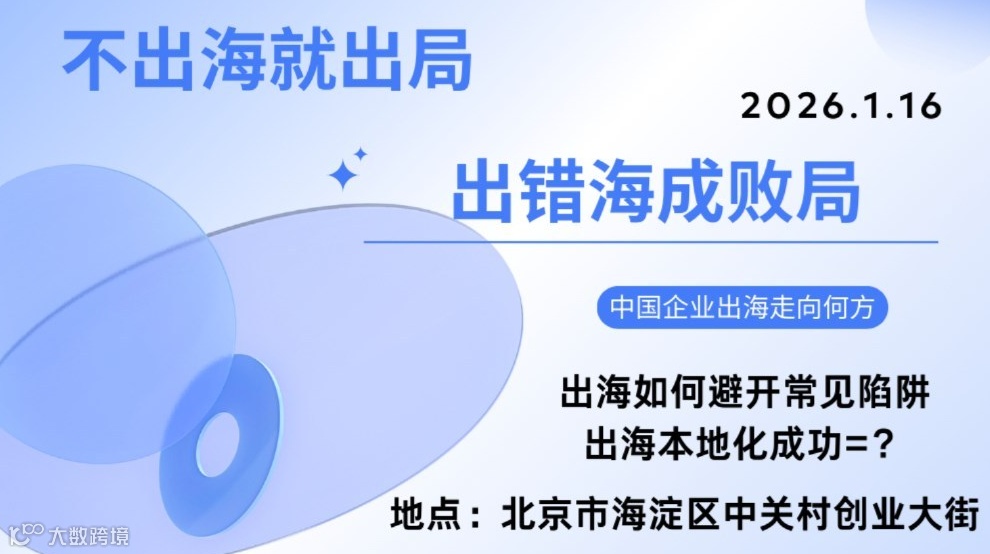 不出海就出局

2026.1.16

出错海成败局

中国企业出海走向何方

出海如何避开常见陷阱
出海本地化成功=？

地点：北京市海淀区中关村创业大街

大数跨境